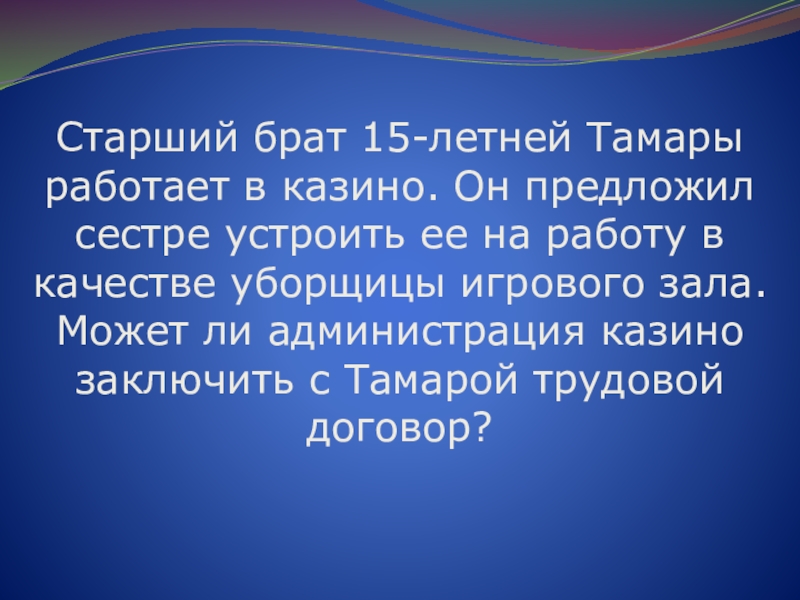 Старший брат 15-летней Тамары работает в казино. Он предложил сестре устроить ее на работу в качестве уборщицы игрового зала. Может ли администрация казино заключить с Тамарой трудовой договор?